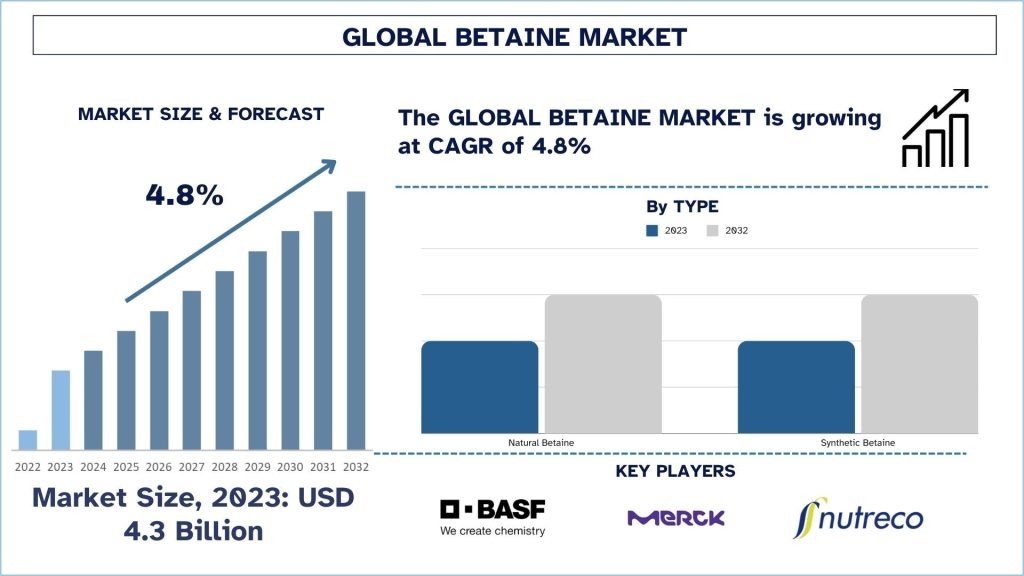 GLOBAL BETAINE MARKET

MARKET SIZE & FORECAST

4.8%

2022 2023 2024 2025 2026 2027 2028 2029 2030 2031 2032

Market Size, 2023: USD 4.3 Billion

The GLOBAL BETAINE MARKET is growing at CAGR of 4.8%

By TYPE

2023 2032

Natural Betaine

Synthetic Betaine

KEY PLAYERS

BASF
We create chemistry

MERCK

nutreco